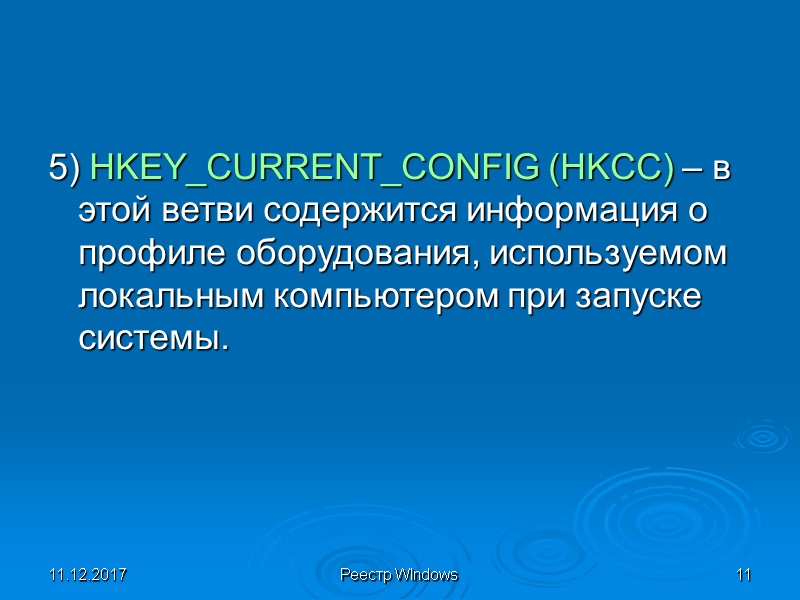 5) HKEY_CURRENT_CONFIG (HKCC) – в этой ветви содержится информация о профиле оборудования, используемом локальным компьютером при запуске системы.

11.12.2017

Реестр WIndows

11